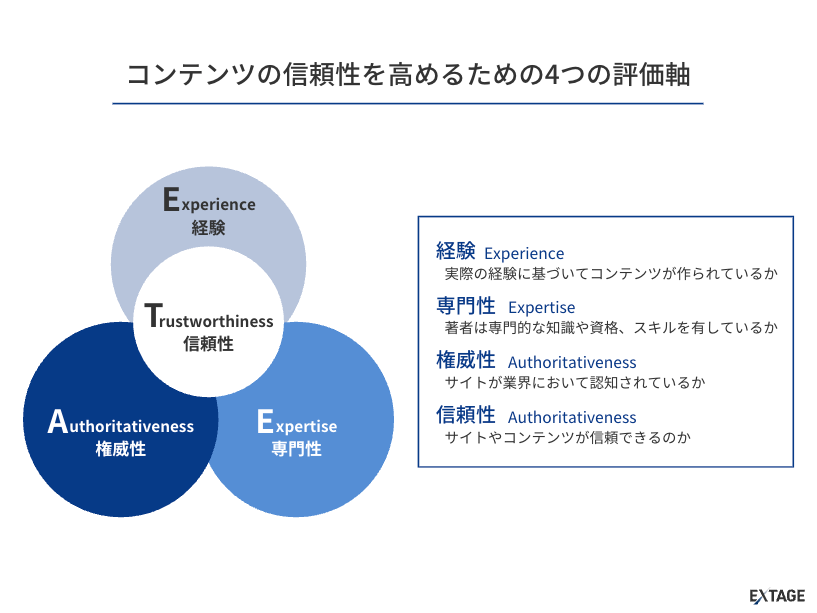 コンテンツの信頼性を高めるための4つの評価軸

Experience
経験

Trustworthiness
信頼性

Authoritativeness
権威性

Expertise
専門性

経験 Experience
実際の経験に基づいてコンテンツが作られているか

専門性 Expertise
著者は専門的な知識や資格、スキルを有しているか

権威性 Authoritativeness
サイトが業界において認知されているか

信頼性 Authoritativeness
サイトやコンテンツが信頼できるのか

EXTAGE